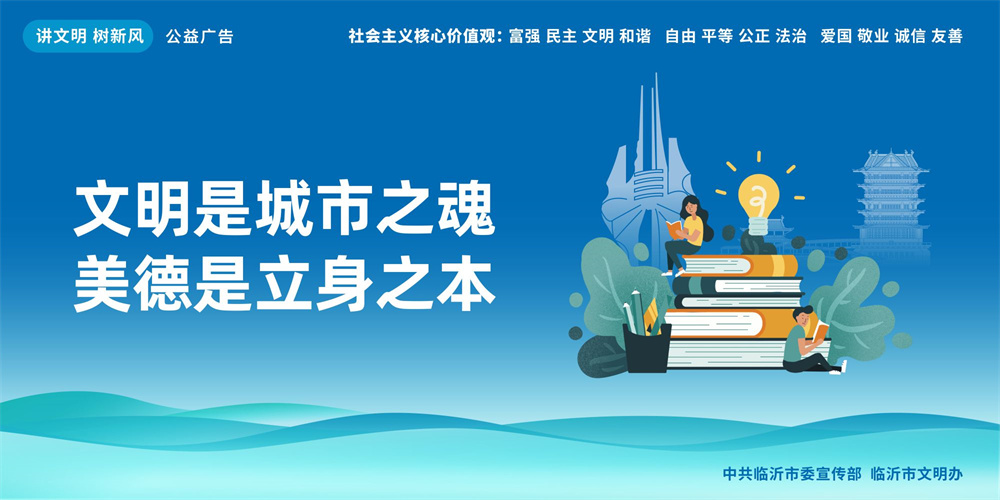 讲文明 树新风 公益广告

社会主义核心价值观：富强 民主 文明 和谐 自由 平等 公正 法治 爱国 敬业 诚信 友善

文明是城市之魂
美德是立身之本

中共临沂市委宣传部 临沂市文明办